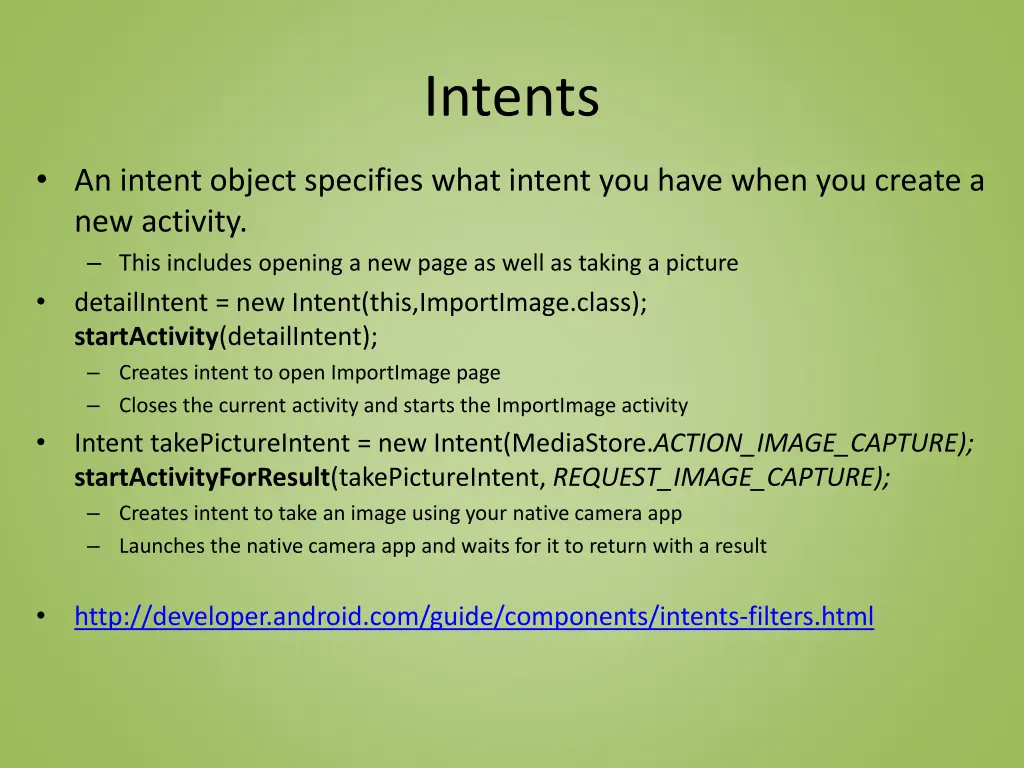 Intents

• An intent object specifies what intent you have when you create a new activity.
– This includes opening a new page as well as taking a picture

• detailIntent = new Intent(this,ImportImage.class);
startActivity(detailIntent);
– Creates intent to open ImportImage page
– Closes the current activity and starts the ImportImage activity

• Intent takePictureIntent = new Intent(MediaStore.ACTION_IMAGE_CAPTURE);
startActivityForResult(takePictureIntent, REQUEST_IMAGE_CAPTURE);
– Creates intent to take an image using your native camera app
– Launches the native camera app and waits for it to return with a result

• http://developer.android.com/guide/components/intents-filters.html